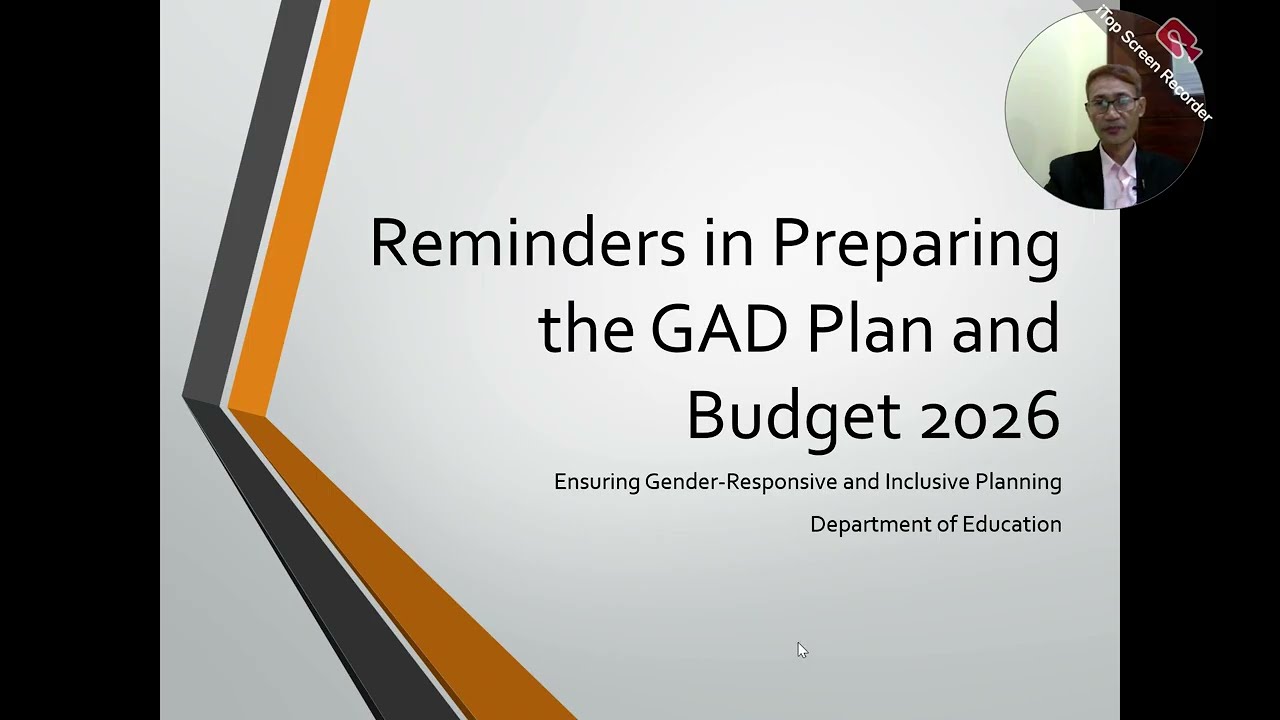 iTop Screen Recorder

Reminders in Preparing the GAD Plan and Budget 2026

Ensuring Gender-Responsive and Inclusive Planning

Department of Education